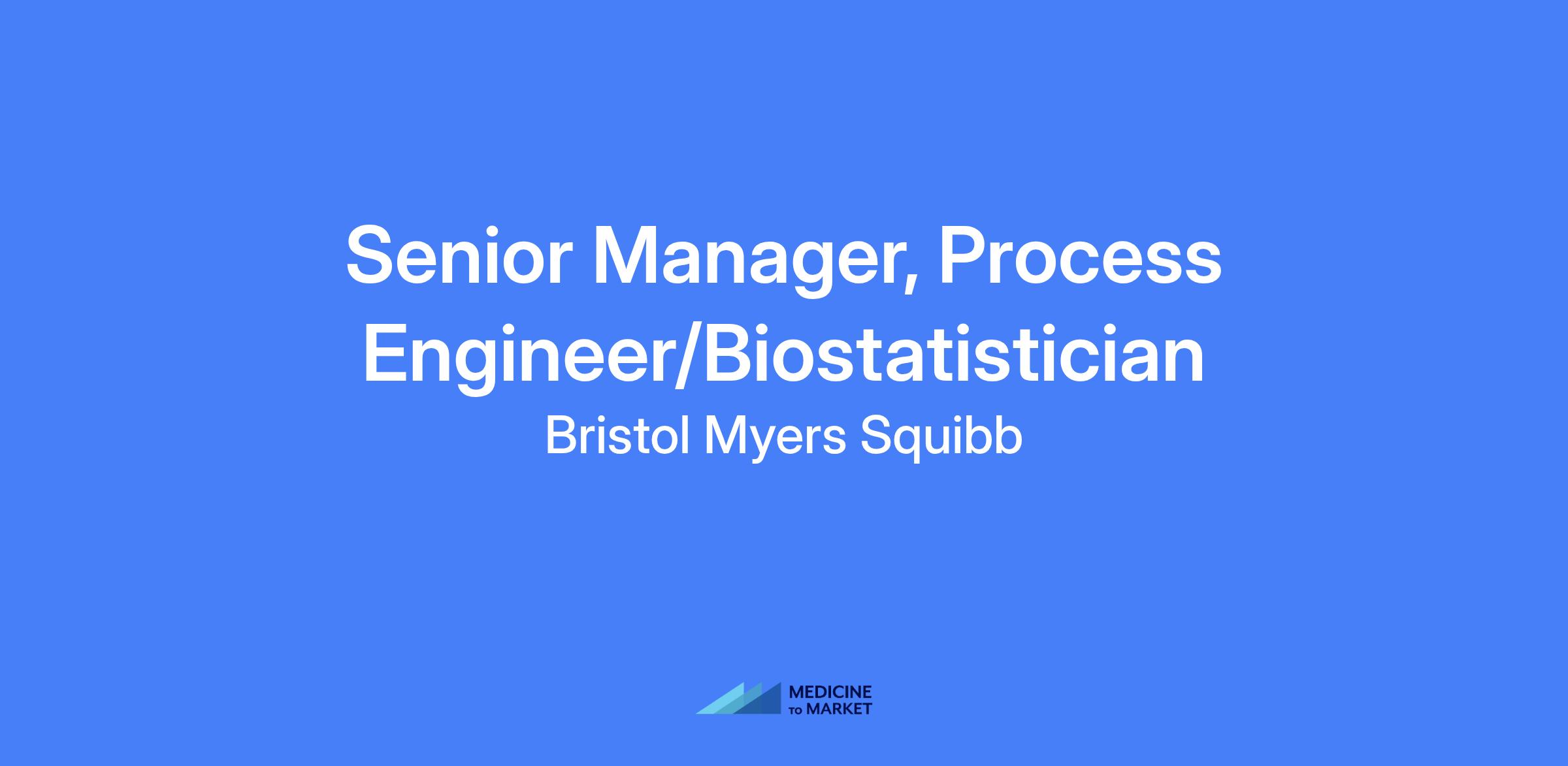 Senior Manager, Process Engineer/Biostatistician

Bristol Myers Squibb

MEDICINE TO MARKET